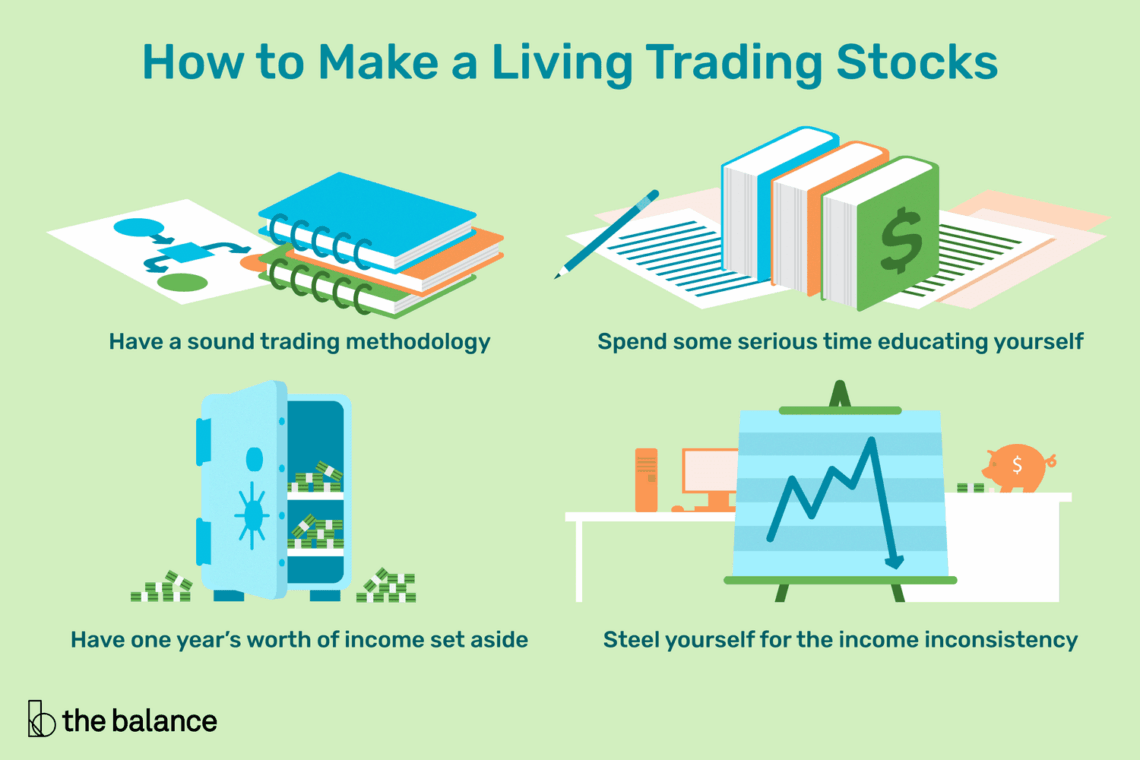 How to Make a Living Trading Stocks

$

Have a sound trading methodology

Spend some serious time educating yourself

$

Have one year's worth of income set aside

Steel yourself for the income inconsistency

the balance